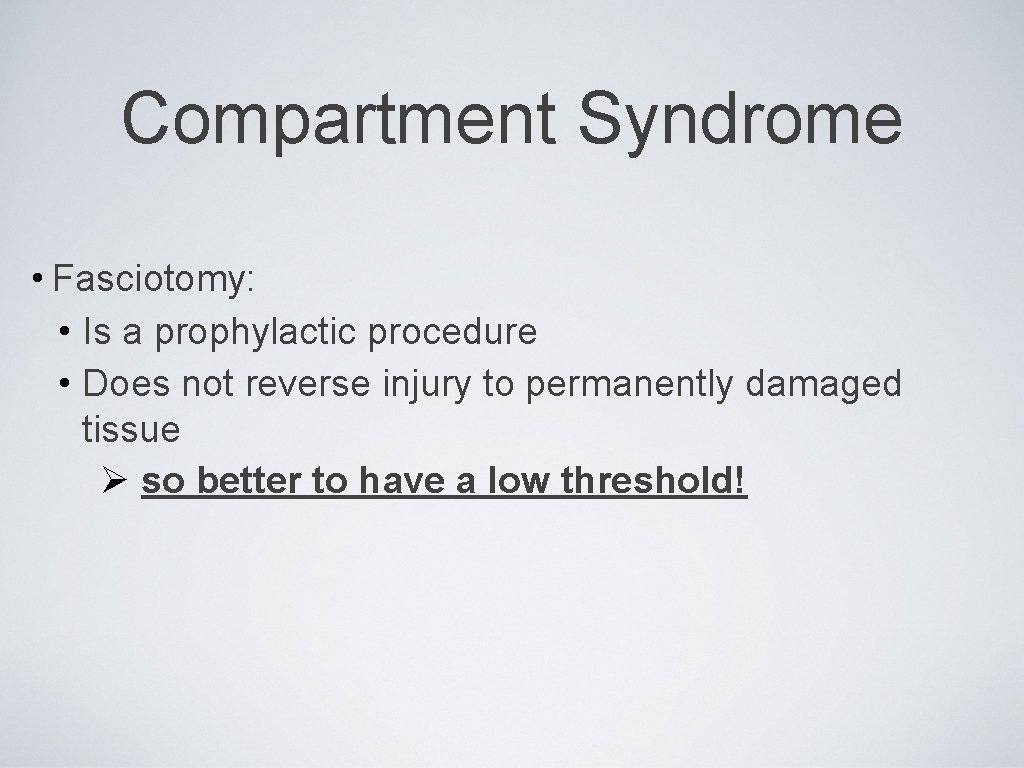 Compartment Syndrome

• Fasciotomy:
  • Is a prophylactic procedure
  • Does not reverse injury to permanently damaged tissue
    ➢ so better to have a low threshold!